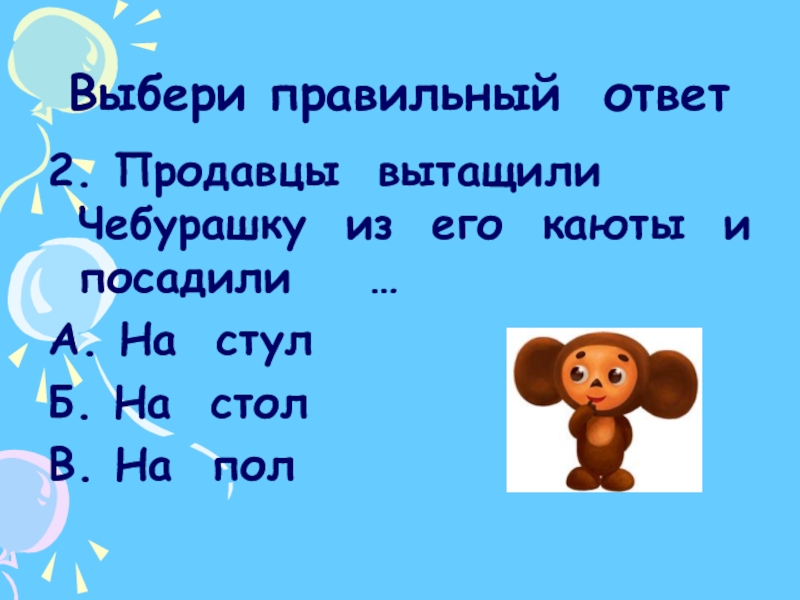 Выбери правильный ответ

2. Продавцы вытащили Чебурашку из его каюты и посадили …

А. На стул

Б. На стол

В. На пол